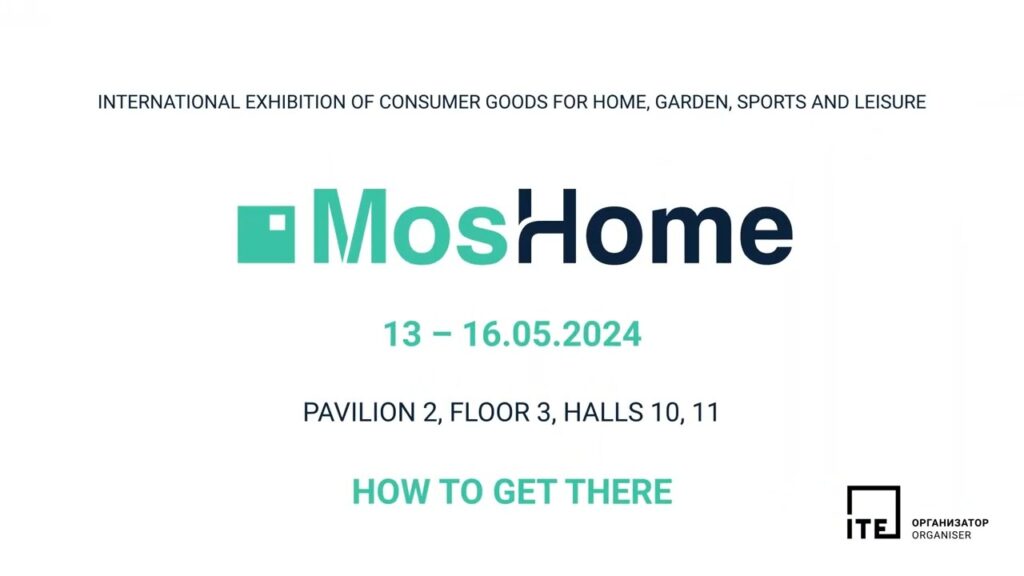 INTERNATIONAL EXHIBITION OF CONSUMER GOODS FOR HOME, GARDEN, SPORTS AND LEISURE

MosHome

13 – 16.05.2024

PAVILION 2, FLOOR 3, HALLS 10, 11

HOW TO GET THERE

ITE ОРГАНИЗАТОР ORGANISER